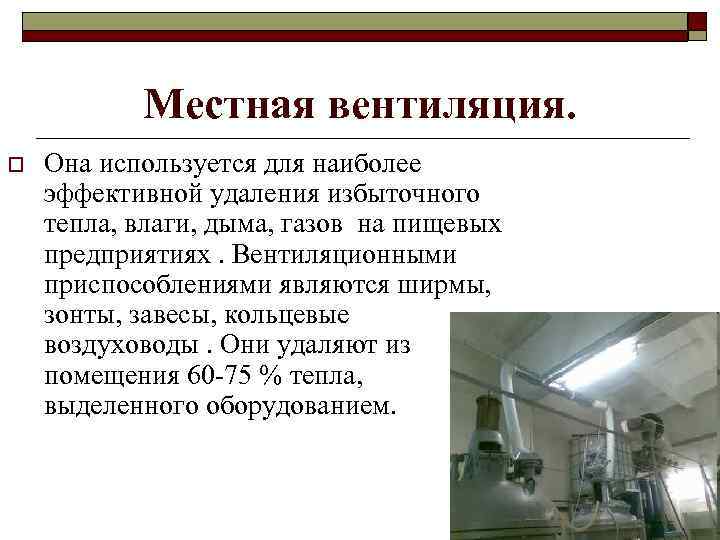 Местная вентиляция.

Она используется для наиболее эффективной удаления избыточного тепла, влаги, дыма, газов на пищевых предприятиях . Вентиляционными приспособлениями являются ширмы, зонты, завесы, кольцевые воздуховоды . Они удаляют из помещения 60-75 % тепла, выделенного оборудованием.